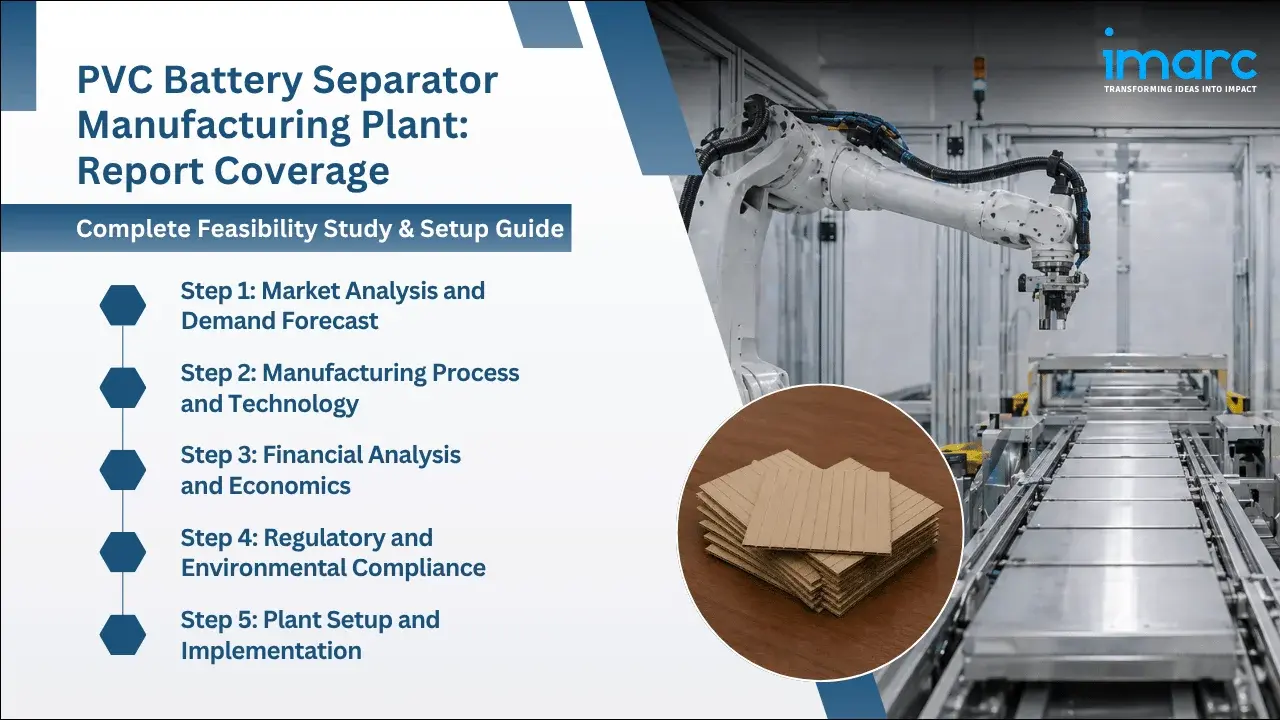 PVC Battery Separator Manufacturing Plant: Report Coverage

Complete Feasibility Study & Setup Guide

Step 1: Market Analysis and Demand Forecast

Step 2: Manufacturing Process and Technology

Step 3: Financial Analysis and Economics

Step 4: Regulatory and Environmental Compliance

Step 5: Plant Setup and Implementation

imarc
TRANSFORMING IDEAS INTO IMPACT